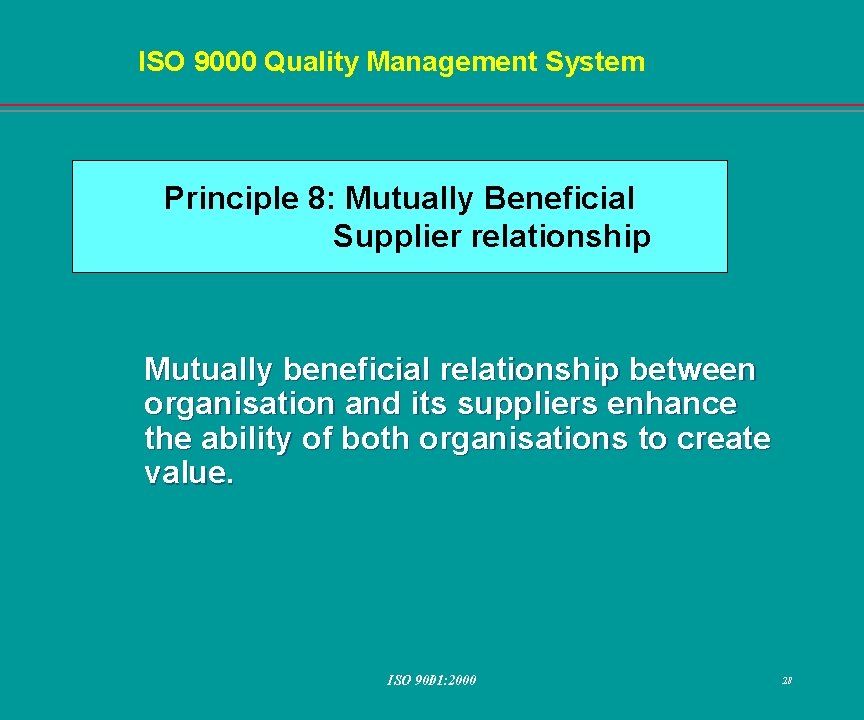 ISO 9000 Quality Management System

Principle 8: Mutually Beneficial Supplier relationship

Mutually beneficial relationship between organisation and its suppliers enhance the ability of both organisations to create value.

ISO 9001:2000

28